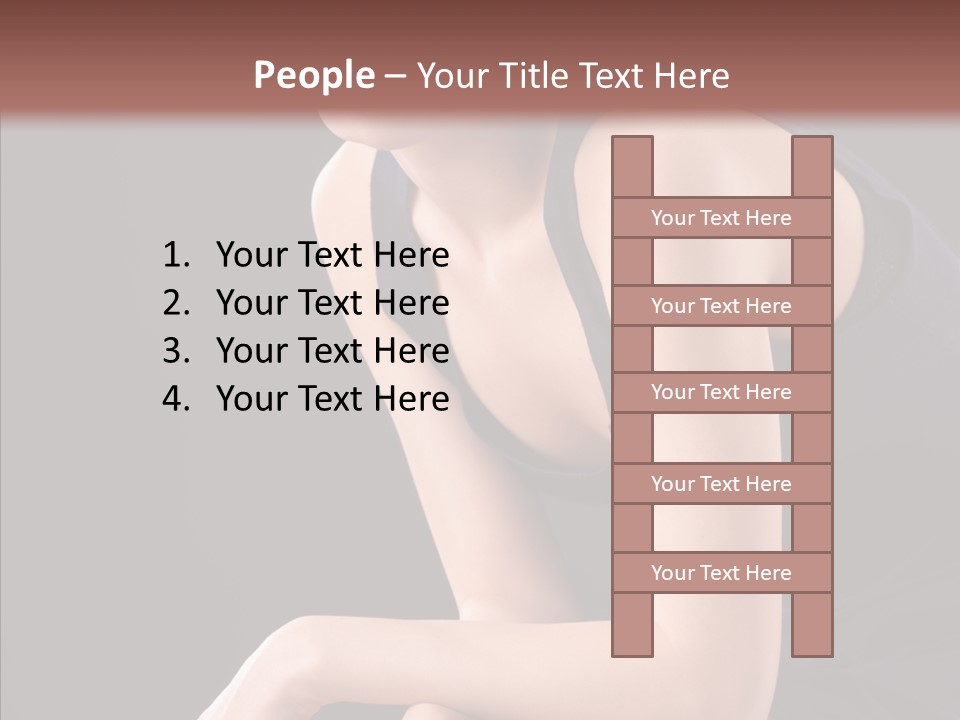 People – Your Title Text Here

1. Your Text Here
2. Your Text Here
3. Your Text Here
4. Your Text Here

Your Text Here
Your Text Here
Your Text Here
Your Text Here
Your Text Here